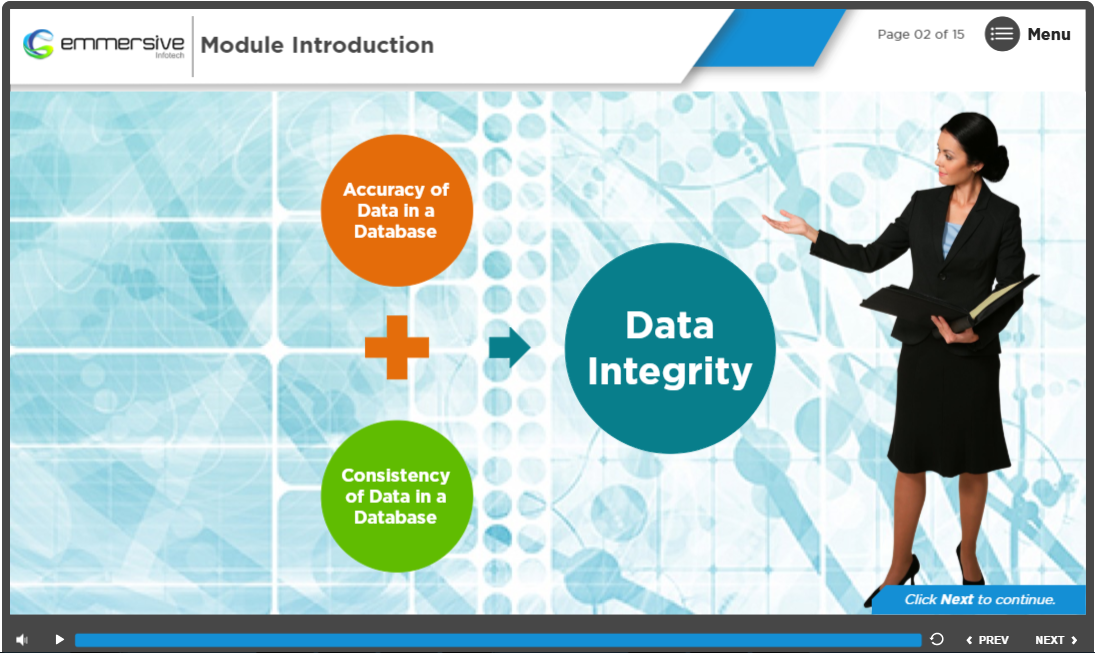 emmersive
Infotech

Module Introduction

Page 02 of 15

Menu

Accuracy of Data in a Database

Consistency of Data in a Database

Data Integrity

Click Next to continue.

PREV

NEXT